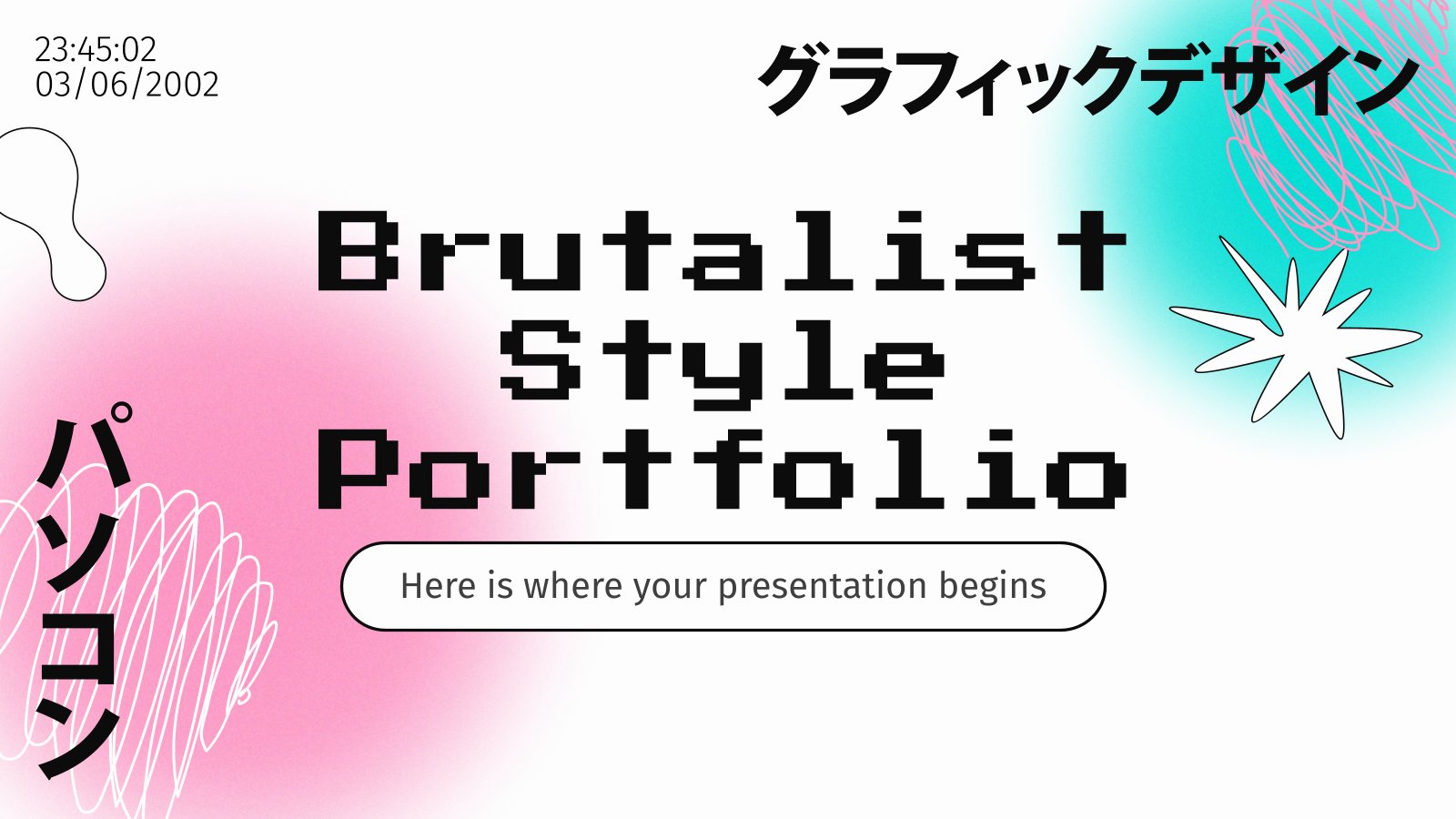 23:45:02
03/06/2002

グラフィックデザイン

Brutalist Style Portfolio

Here is where your presentation begins

パソコン